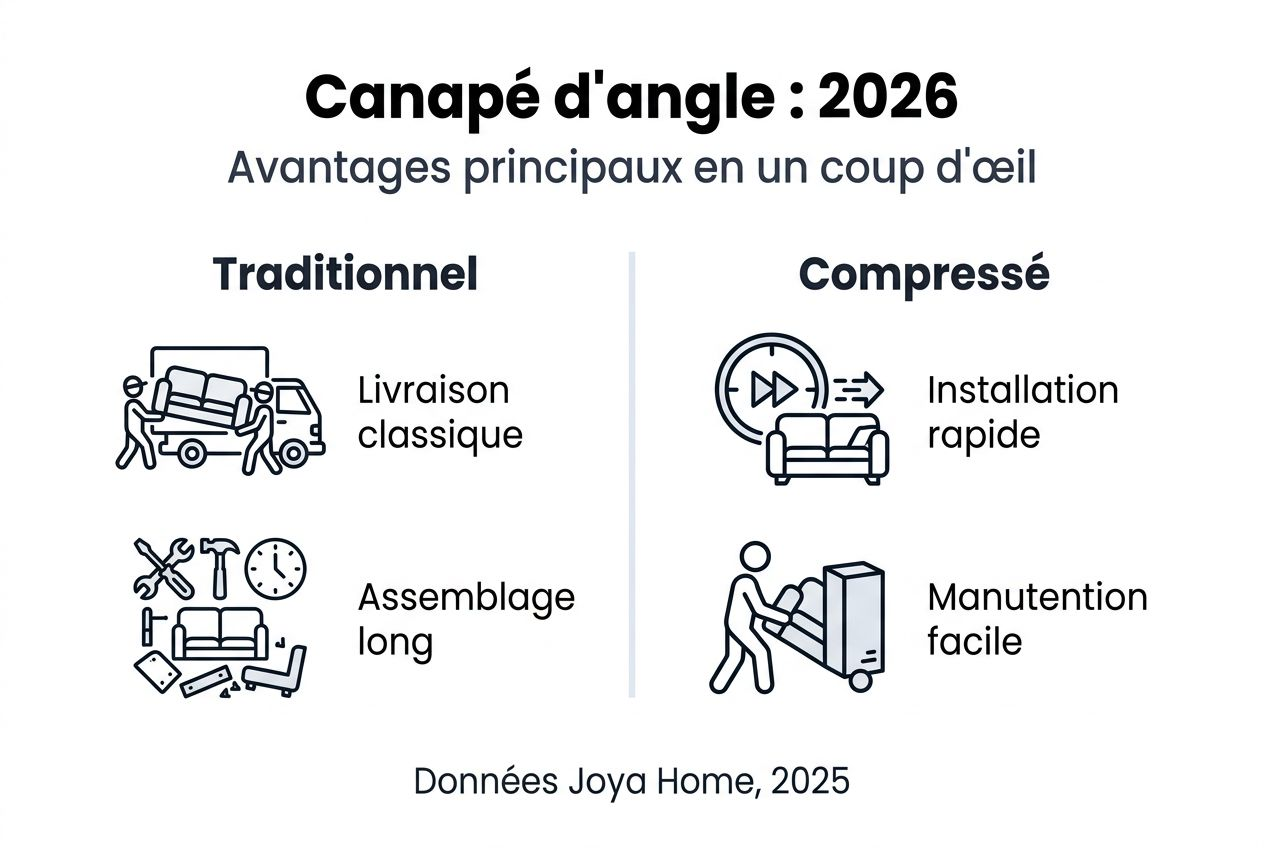 Canapé d'angle : 2026

Avantages principaux en un coup d'œil

Traditionnel

Livraison classique

Assemblage long

Compressé

Installation rapide

Manutention facile

Données Joya Home, 2025